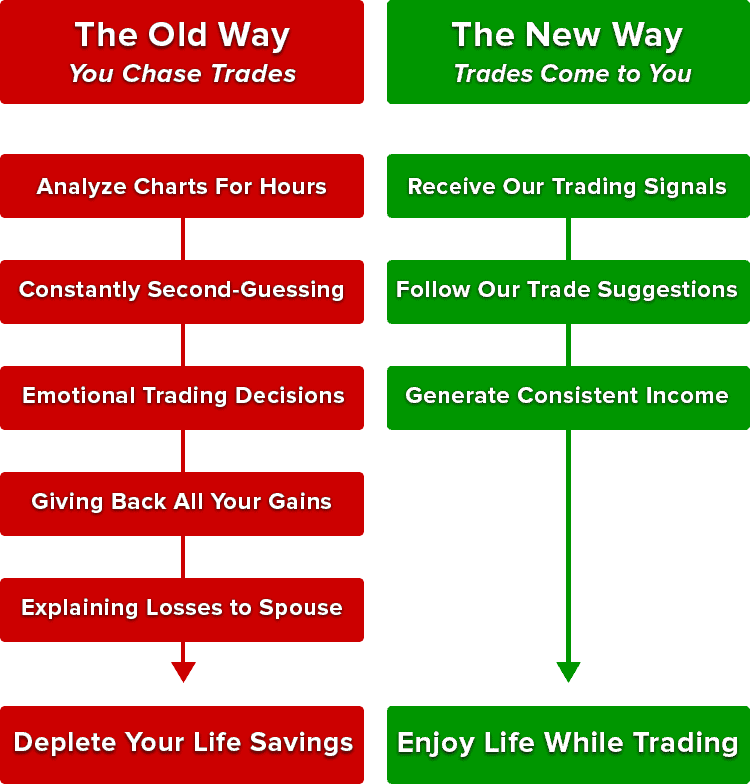 The Old Way
You Chase Trades

Analyze Charts For Hours

Constantly Second-Guessing

Emotional Trading Decisions

Giving Back All Your Gains

Explaining Losses to Spouse

Deplete Your Life Savings

The New Way
Trades Come to You

Receive Our Trading Signals

Follow Our Trade Suggestions

Generate Consistent Income

Enjoy Life While Trading